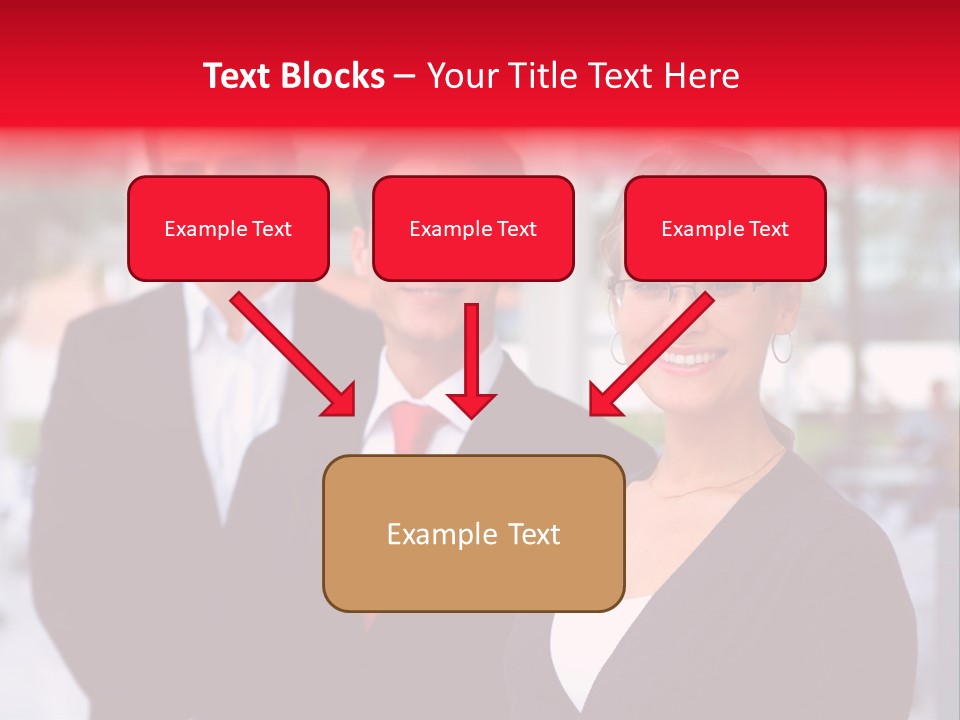 Text Blocks – Your Title Text Here

Example Text

Example Text

Example Text

Example Text